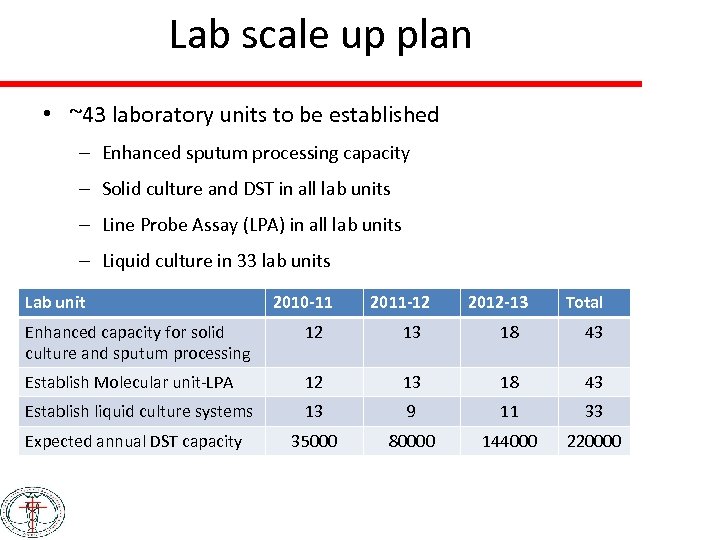 Lab scale up plan

• ~43 laboratory units to be established

– Enhanced sputum processing capacity

– Solid culture and DST in all lab units

– Line Probe Assay (LPA) in all lab units

– Liquid culture in 33 lab units

| Lab unit | 2010-11 | 2011-12 | 2012-13 | Total |
|---|---|---|---|---|
| Enhanced capacity for solid culture and sputum processing | 12 | 13 | 18 | 43 |
| Establish Molecular unit-LPA | 12 | 13 | 18 | 43 |
| Establish liquid culture systems | 13 | 9 | 11 | 33 |
| Expected annual DST capacity | 35000 | 80000 | 144000 | 220000 |